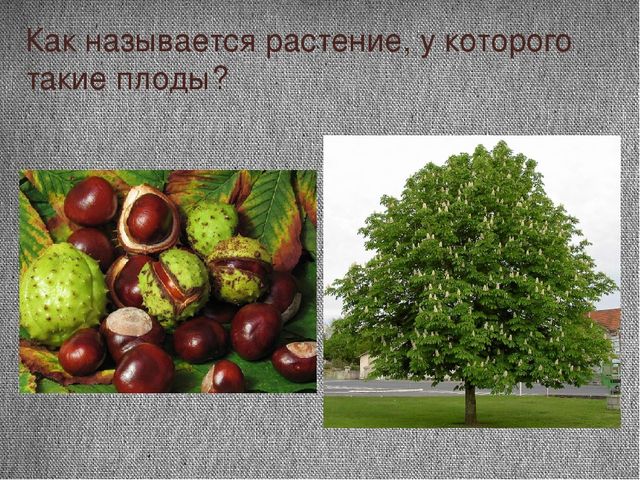 Как называется растение, у которого такие плоды?